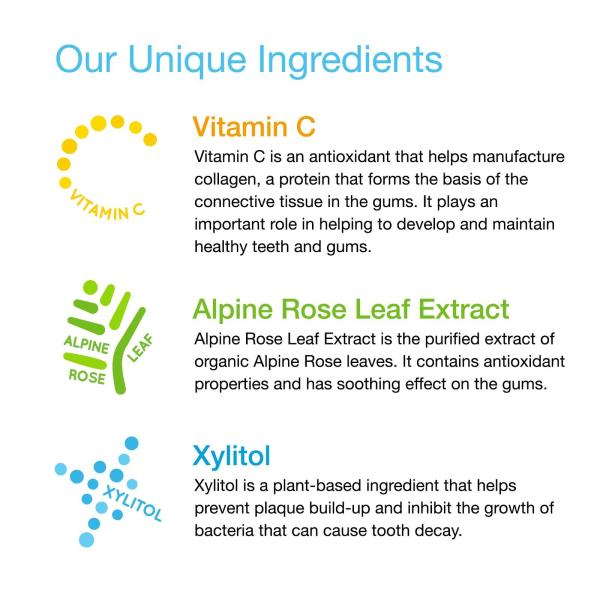 Our Unique Ingredients

VITAMIN C

Vitamin C

Vitamin C is an antioxidant that helps manufacture collagen, a protein that forms the basis of the connective tissue in the gums. It plays an important role in helping to develop and maintain healthy teeth and gums.

ALPINE ROSE LEAF

Alpine Rose Leaf Extract

Alpine Rose Leaf Extract is the purified extract of organic Alpine Rose leaves. It contains antioxidant properties and has soothing effect on the gums.

XYLITOL

Xylitol

Xylitol is a plant-based ingredient that helps prevent plaque build-up and inhibit the growth of bacteria that can cause tooth decay.